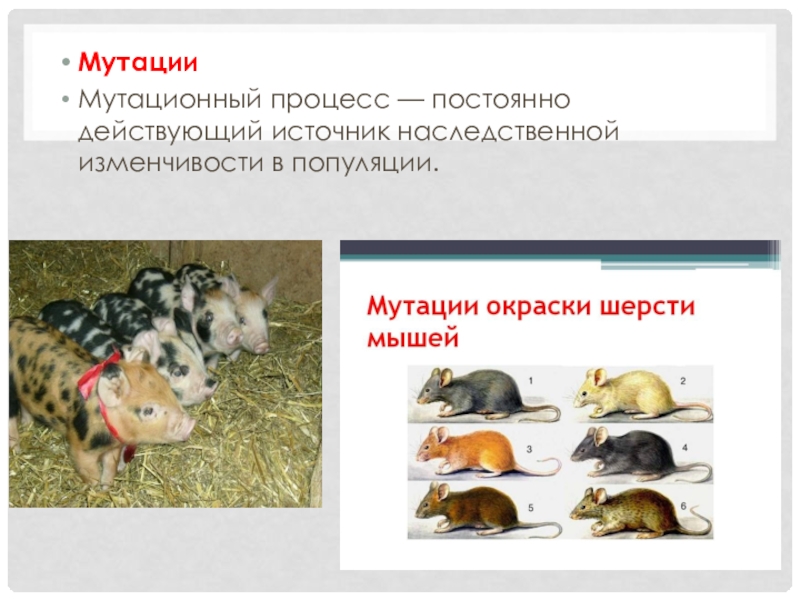 • Мутации
• Мутационный процесс — постоянно действующий источник наследственной изменчивости в популяции.

Мутации окраски шерсти мышей

1
2
3
4
5
6